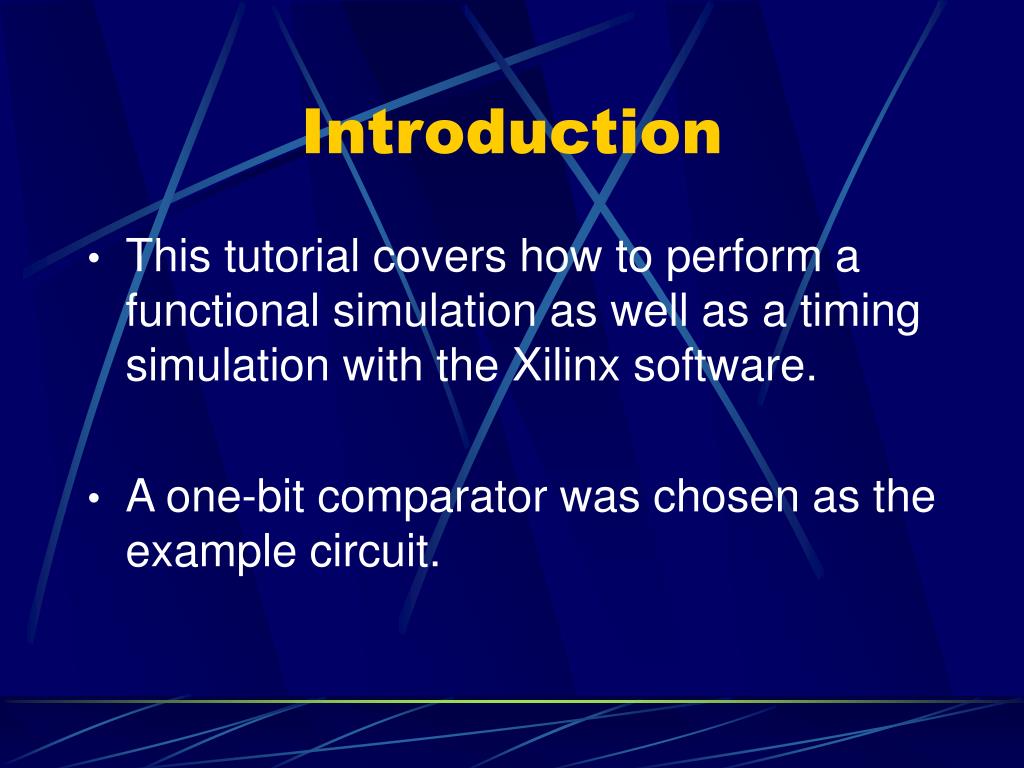 Introduction

• This tutorial covers how to perform a functional simulation as well as a timing simulation with the Xilinx software.

• A one-bit comparator was chosen as the example circuit.